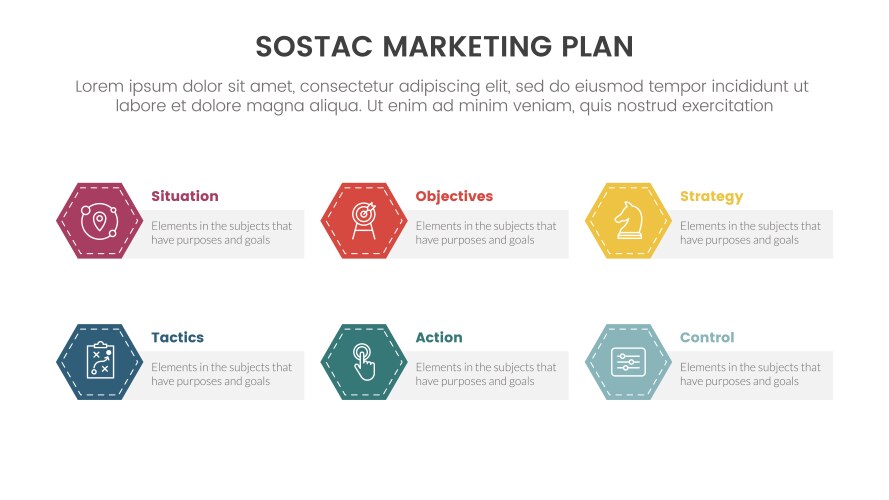 SOSTAC MARKETING PLAN

Lorem ipsum dolor sit amet, consectetur adipiscing elit, sed do eiusmod tempor incididunt ut labore et dolore magna aliqua. Ut enim ad minim veniam, quis nostrud exercitation

Situation
Elements in the subjects that have purposes and goals

Objectives
Elements in the subjects that have purposes and goals

Strategy
Elements in the subjects that have purposes and goals

Tactics
Elements in the subjects that have purposes and goals

Action
Elements in the subjects that have purposes and goals

Control
Elements in the subjects that have purposes and goals